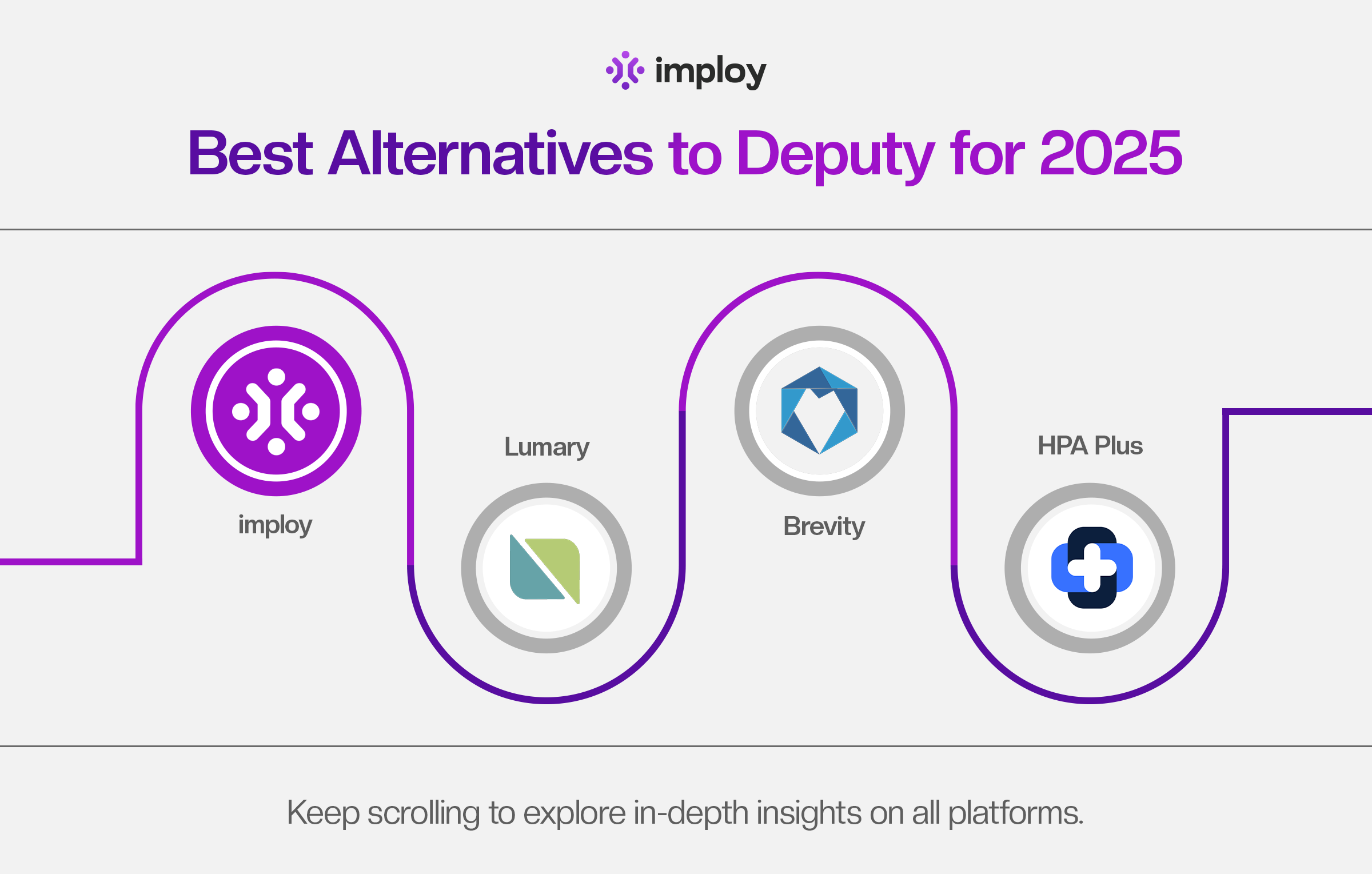 imploy

Best Alternatives to Deputy for 2025

imploy

Lumary

Brevity

HPA Plus

Keep scrolling to explore in-depth insights on all platforms.